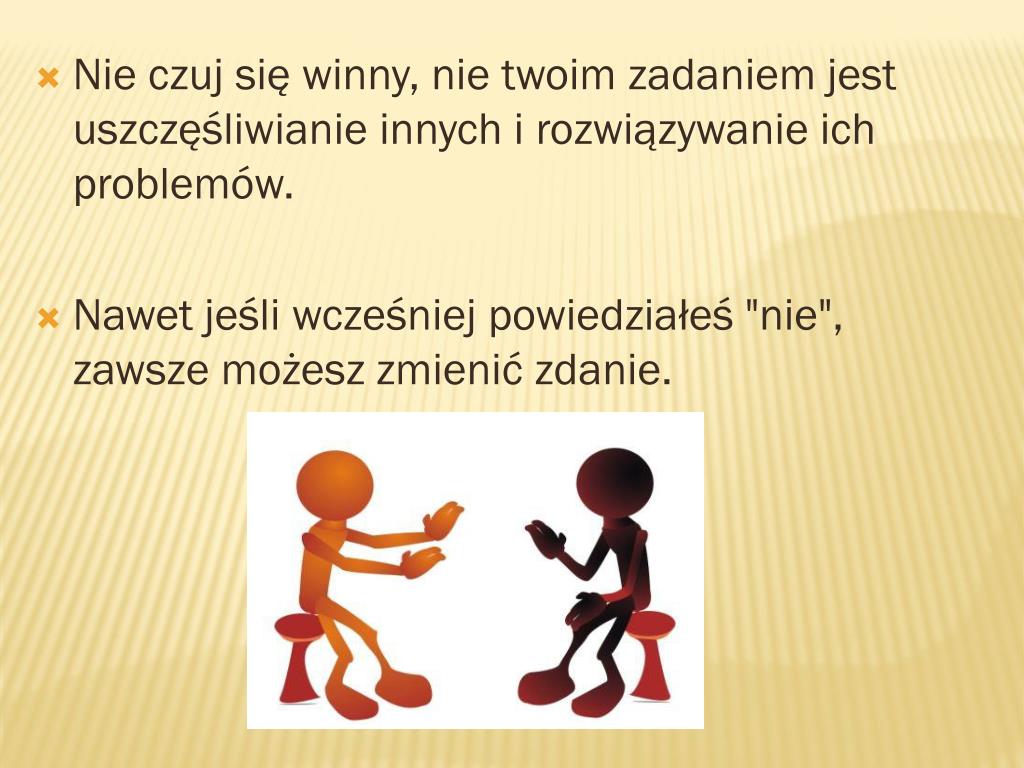 Nie czuj się winny, nie twoim zadaniem jest uszczęśliwianie innych i rozwiązywanie ich problemów.

Nawet jeśli wcześniej powiedziałeś "nie", zawsze możesz zmienić zdanie.